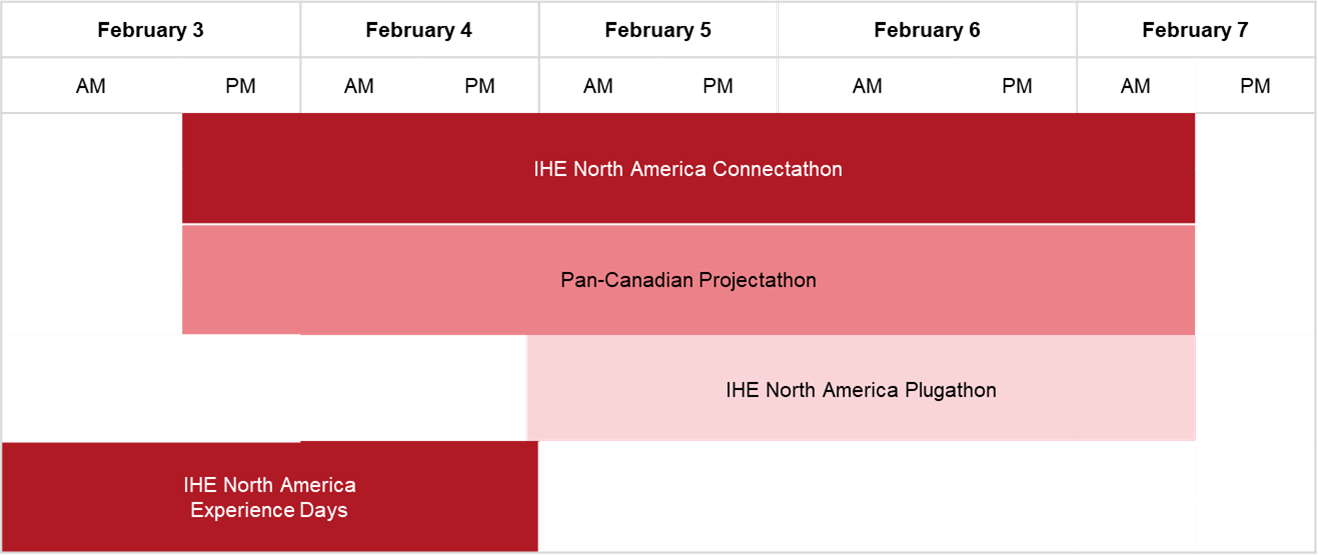 | February 3 | | February 4 | | February 5 | | February 6 | | February 7 | |
|---|---|---|---|---|---|---|---|---|---|
| AM | PM | AM | PM | AM | PM | AM | PM | AM | PM |

IHE North America Connectathon

Pan-Canadian Projectathon

IHE North America Plugathon

IHE North America Experience Days